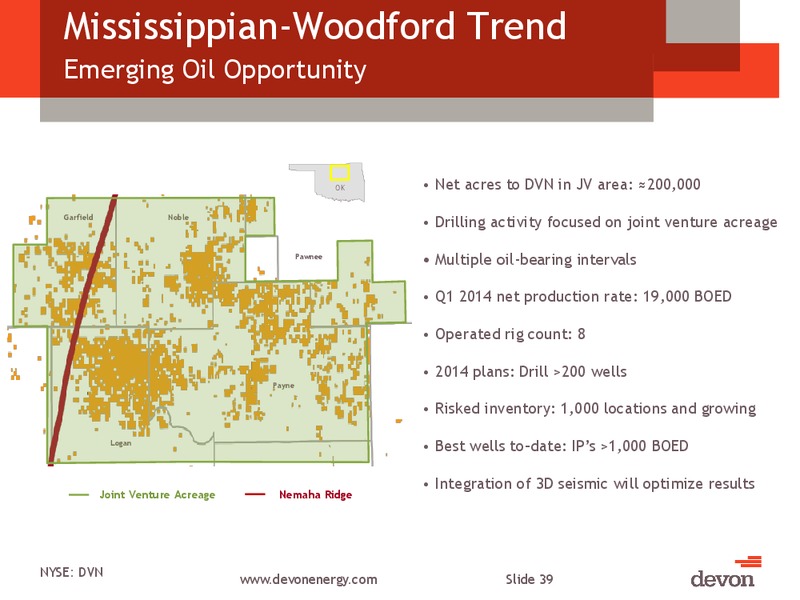 Mississippian-Woodford Trend
Emerging Oil Opportunity

OK

Garfield
Noble
Pawnee
Payne
Logan

Joint Venture Acreage
Nemaha Ridge

• Net acres to DVN in JV area: ≈200,000
• Drilling activity focused on joint venture acreage
• Multiple oil-bearing intervals
• Q1 2014 net production rate: 19,000 BOED
• Operated rig count: 8
• 2014 plans: Drill >200 wells
• Risked inventory: 1,000 locations and growing
• Best wells to-date: IP's >1,000 BOED
• Integration of 3D seismic will optimize results

NYSE: DVN
www.devonenergy.com
Slide 39
devon